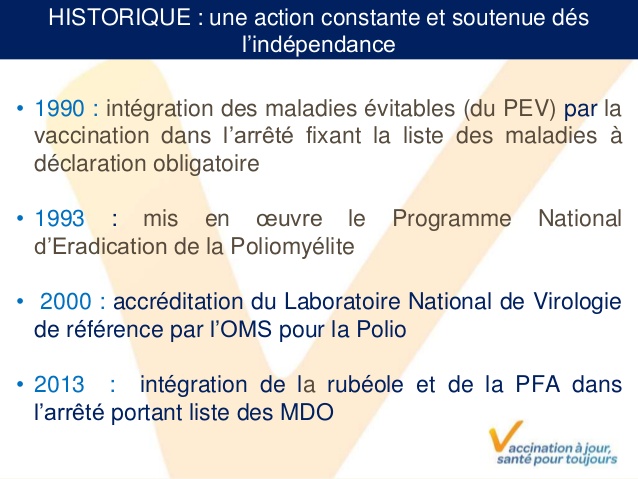 HISTORIQUE : une action constante et soutenue dés l'indépendance

• 1990 : intégration des maladies évitables (du PEV) par la vaccination dans l'arrêté fixant la liste des maladies à déclaration obligatoire

• 1993 : mis en œuvre le Programme National d'Eradication de la Poliomyélite

• 2000 : accréditation du Laboratoire National de Virologie de référence par l'OMS pour la Polio

• 2013 : intégration de la rubéole et de la PFA dans l'arrêté portant liste des MDO

Vaccination à jour, santé pour toujours